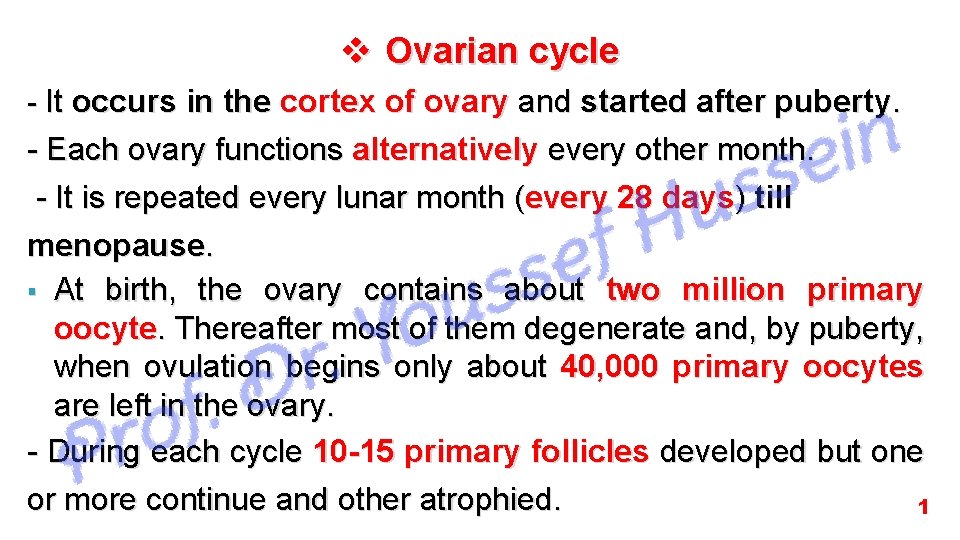 ❖ Ovarian cycle

- It occurs in the cortex of ovary and started after puberty.

- Each ovary functions alternatively every other month.

- It is repeated every lunar month (every 28 days) till menopause.

▪ At birth, the ovary contains about two million primary oocyte. Thereafter most of them degenerate and, by puberty, when ovulation begins only about 40,000 primary oocytes are left in the ovary.

- During each cycle 10-15 primary follicles developed but one or more continue and other atrophied.

Prof. Dr. Youssef Hussein

1